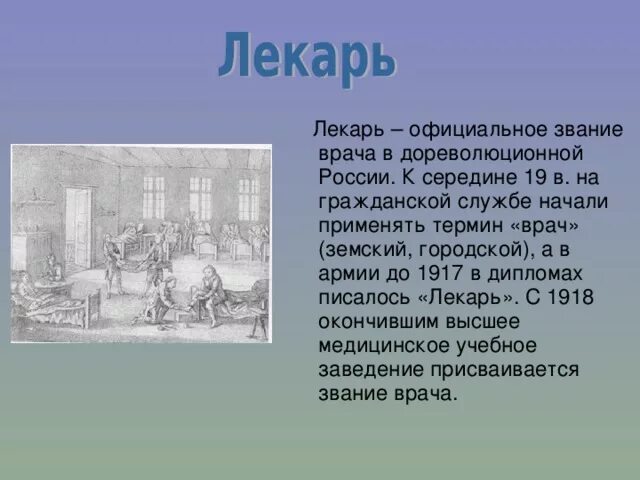 Лекарь

Лекарь – официальное звание врача в дореволюционной России. К середине 19 в. на гражданской службе начали применять термин «врач» (земский, городской), а в армии до 1917 в дипломах писалось «Лекарь». С 1918 окончившим высшее медицинское учебное заведение присваивается звание врача.